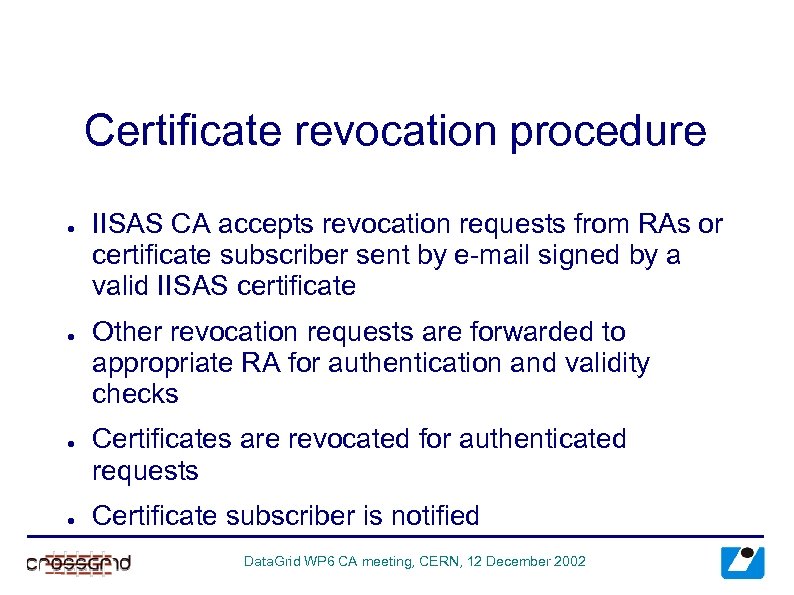 Certificate revocation procedure

- IISAS CA accepts revocation requests from RAs or certificate subscriber sent by e-mail signed by a valid IISAS certificate
- Other revocation requests are forwarded to appropriate RA for authentication and validity checks
- Certificates are revocated for authenticated requests
- Certificate subscriber is notified

crossgrid

DataGrid WP6 CA meeting, CERN, 12 December 2002